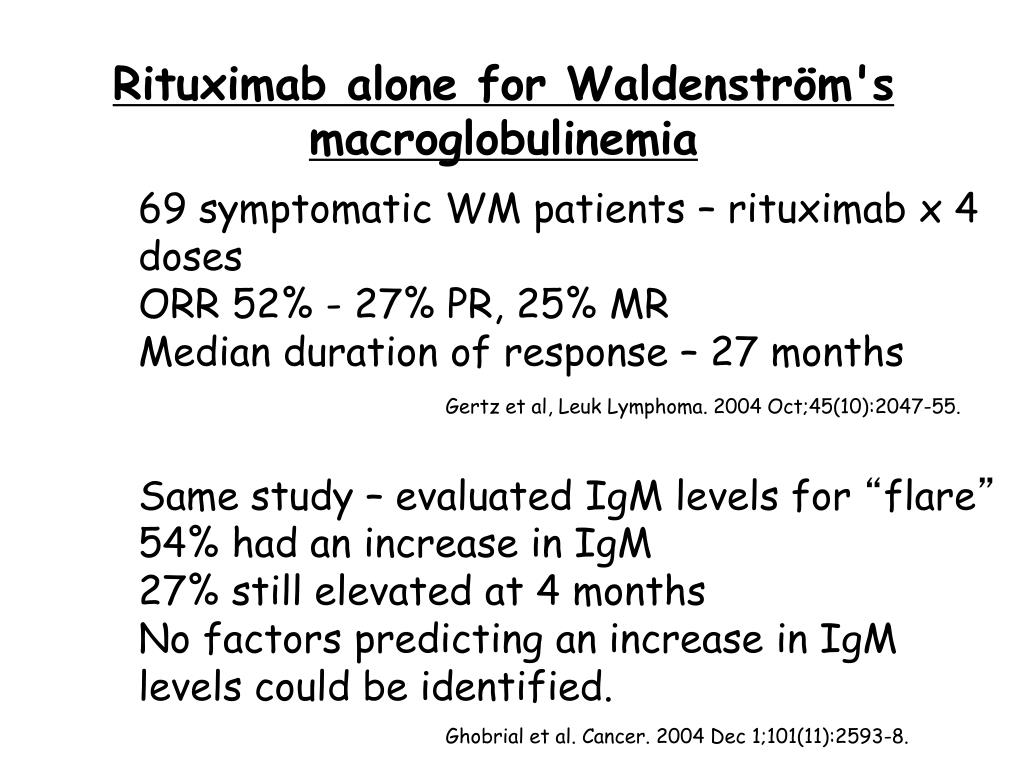 Rituximab alone for Waldenström's macroglobulinemia

69 symptomatic WM patients – rituximab x 4 doses
ORR 52% - 27% PR, 25% MR
Median duration of response – 27 months

Gertz et al, Leuk Lymphoma. 2004 Oct;45(10):2047-55.

Same study – evaluated IgM levels for “flare”
54% had an increase in IgM
27% still elevated at 4 months
No factors predicting an increase in IgM levels could be identified.

Ghobrial et al. Cancer. 2004 Dec 1;101(11):2593-8.